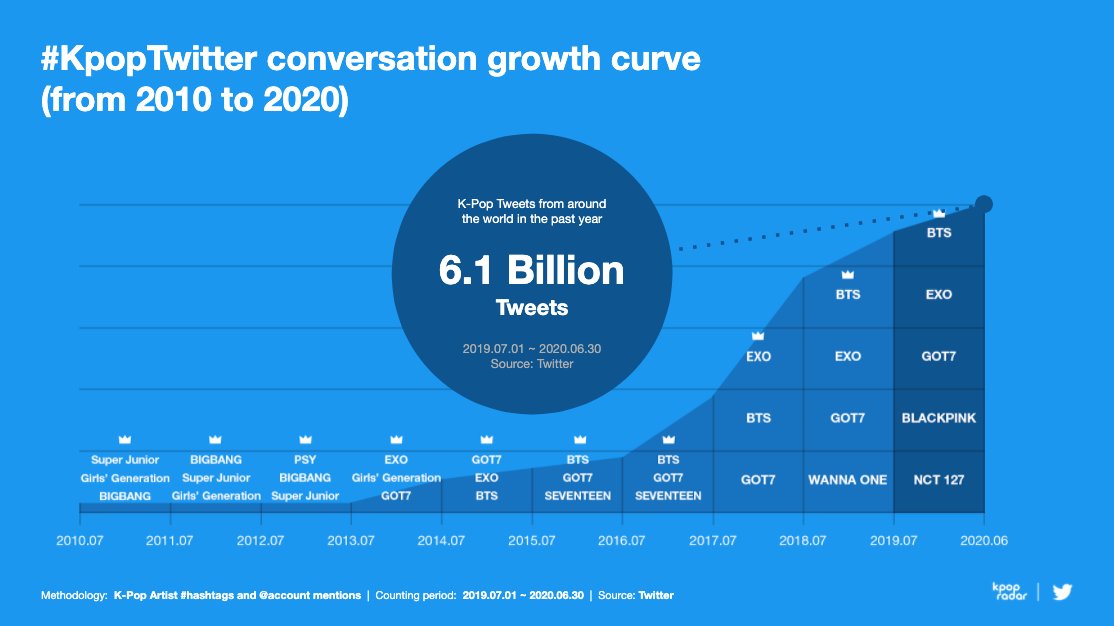 #KpopTwitter conversation growth curve (from 2010 to 2020)

K-Pop Tweets from around the world in the past year

6.1 Billion
Tweets

2019.07.01 ~ 2020.06.30
Source: Twitter

Super Junior
Girls' Generation
BIGBANG

BIGBANG
Super Junior
Girls' Generation

PSY
BIGBANG
Super Junior

EXO
Girls' Generation
GOT7

GOT7
EXO
BTS

BTS
GOT7
SEVENTEEN

BTS
GOT7
SEVENTEEN

EXO
BTS
GOT7

BTS
EXO
GOT7
WANNA ONE

BTS
EXO
GOT7
BLACKPINK
NCT 127

2010.07 2011.07 2012.07 2013.07 2014.07 2015.07 2016.07 2017.07 2018.07 2019.07 2020.06

Methodology: K-Pop Artist #hashtags and @account mentions | Counting period: 2019.07.01 ~ 2020.06.30 | Source: Twitter

kpop radar